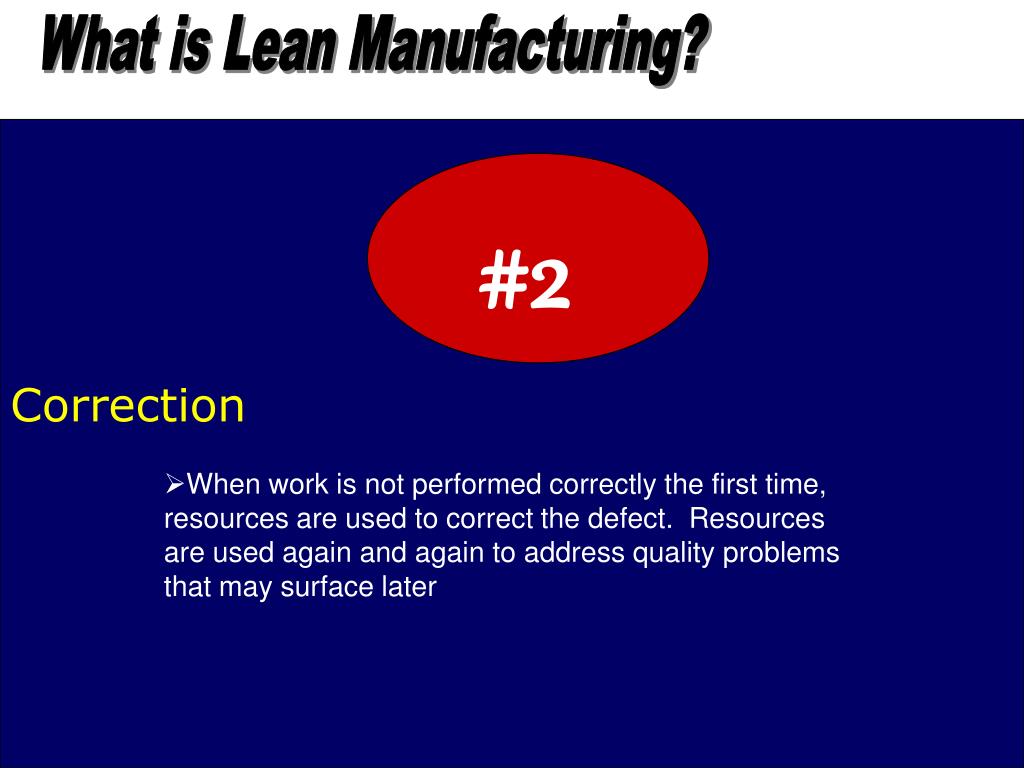 What is Lean Manufacturing?

#2

Correction

➢When work is not performed correctly the first time, resources are used to correct the defect. Resources are used again and again to address quality problems that may surface later